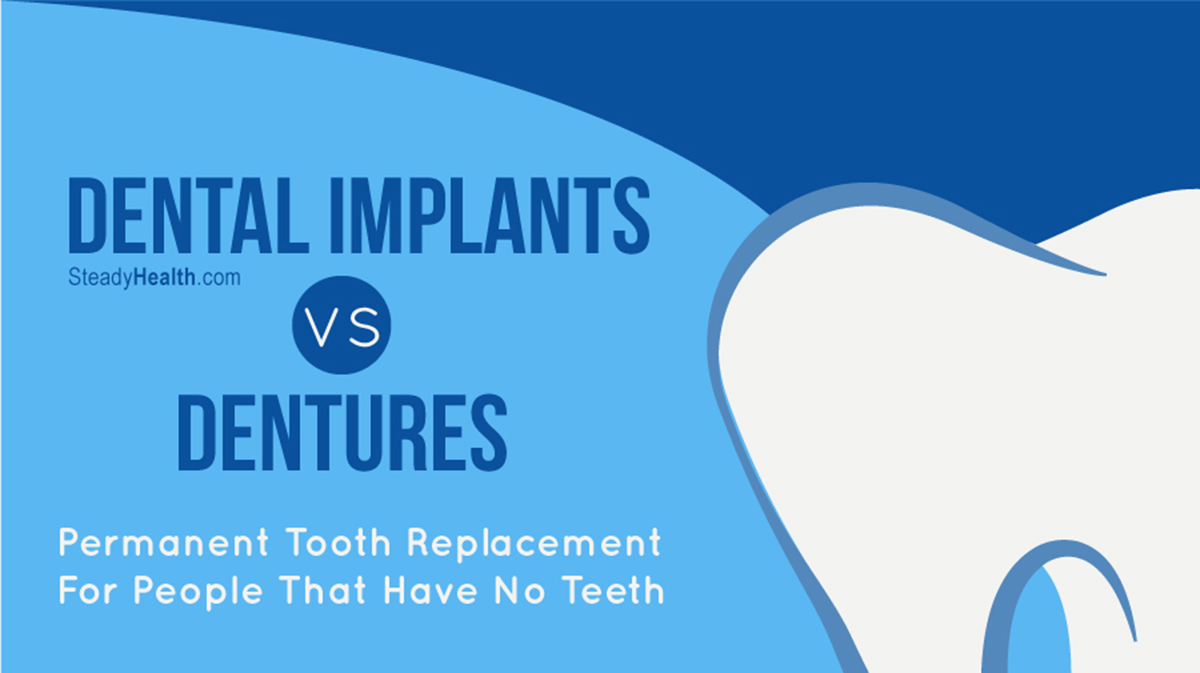 DENTAL IMPLANTS

SteadyHealth.com

VS

DENTURES

Permanent Tooth Replacement For People That Have No Teeth